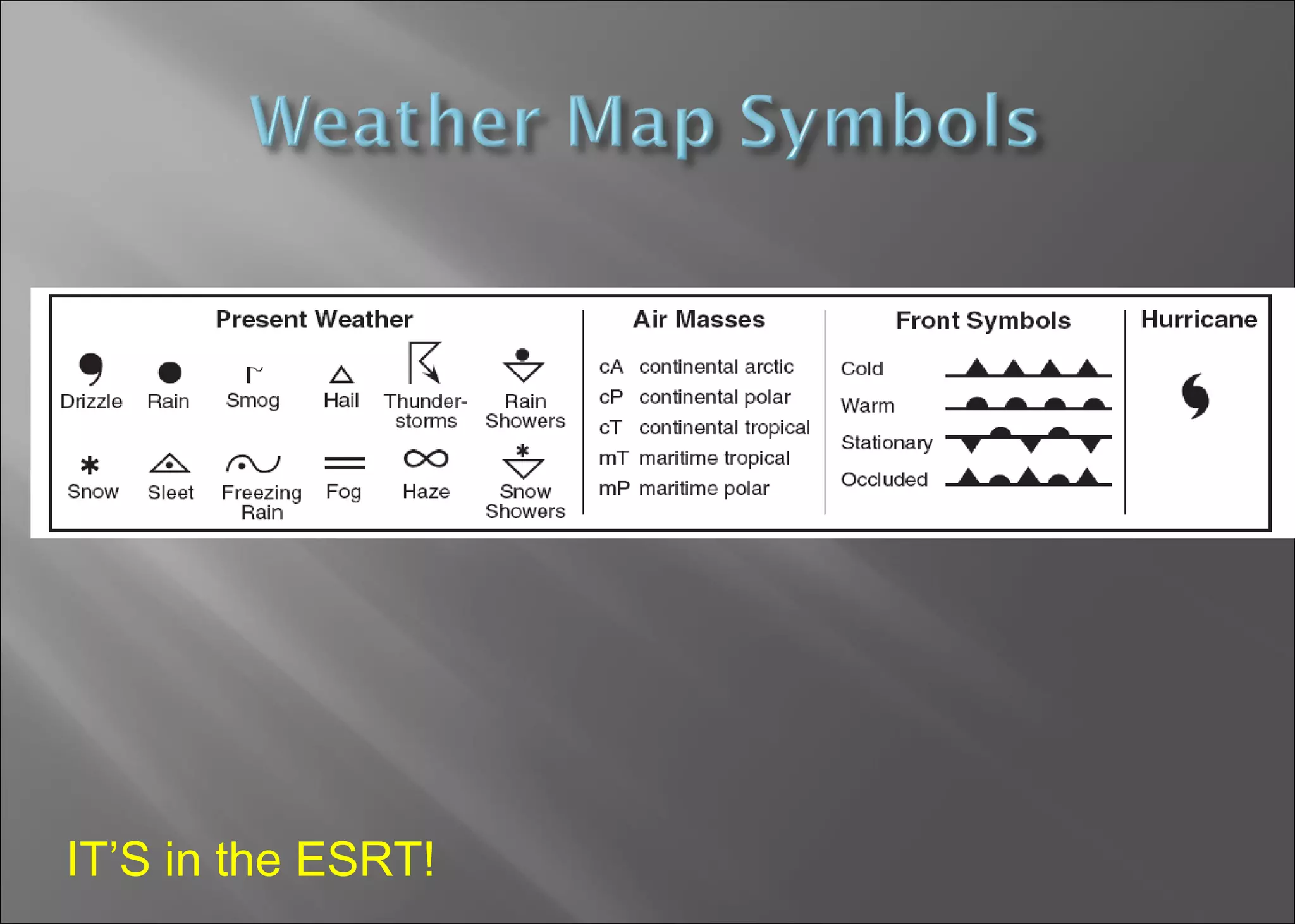 Weather Map Symbols

Present Weather

Drizzle Rain Smog Hail Thunderstorms Rain Showers

Snow Sleet Freezing Rain Fog Haze Snow Showers

Air Masses

cA continental arctic
cP continental polar
cT continental tropical
mT maritime tropical
mP maritime polar

Front Symbols

Cold
Warm
Stationary
Occluded

Hurricane

IT'S in the ESRT!